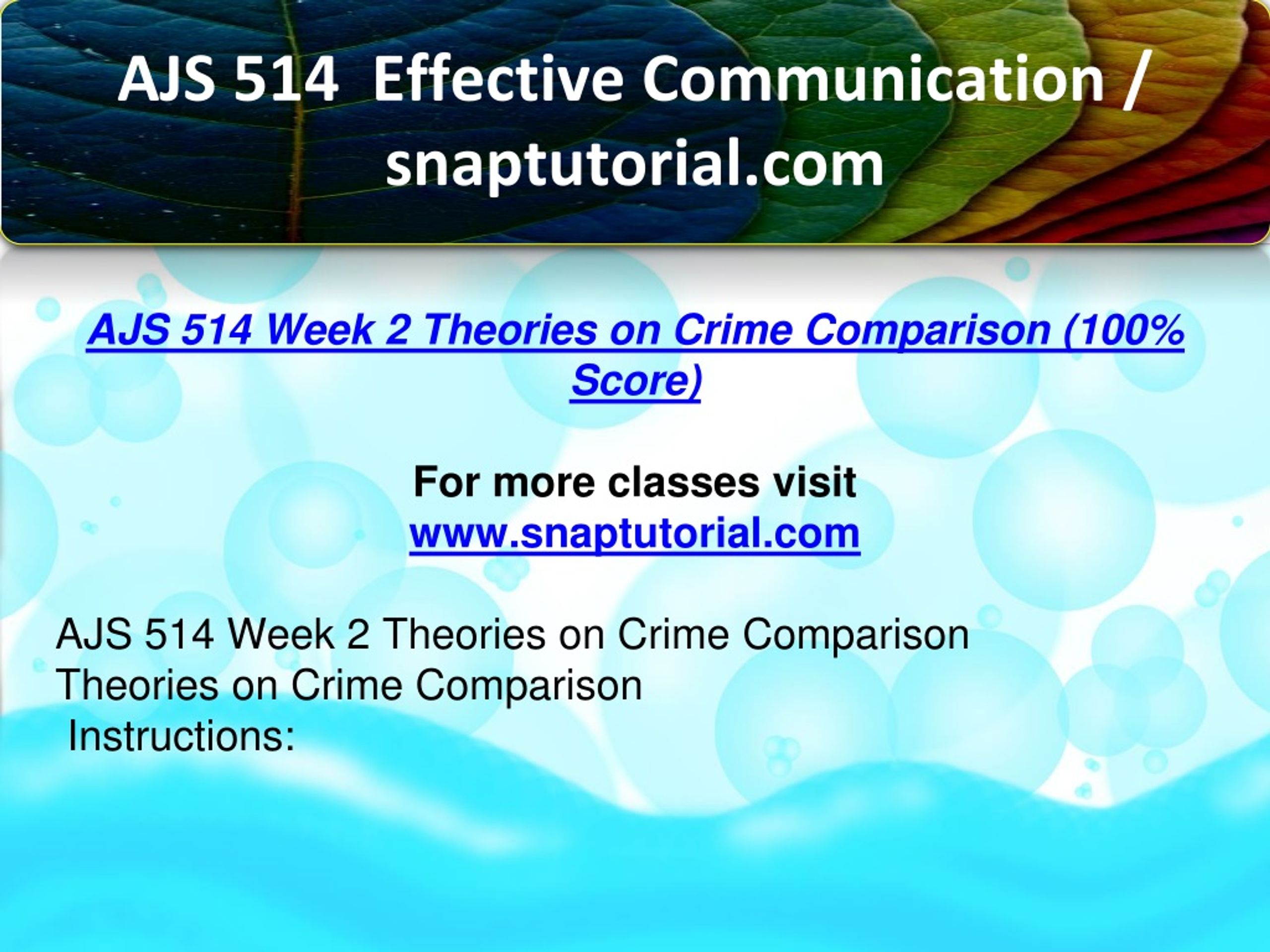 AJS 514 Effective Communication / snaptutorial.com

AJS 514 Week 2 Theories on Crime Comparison (100% Score)

For more classes visit
www.snaptutorial.com

AJS 514 Week 2 Theories on Crime Comparison
Theories on Crime Comparison
Instructions: